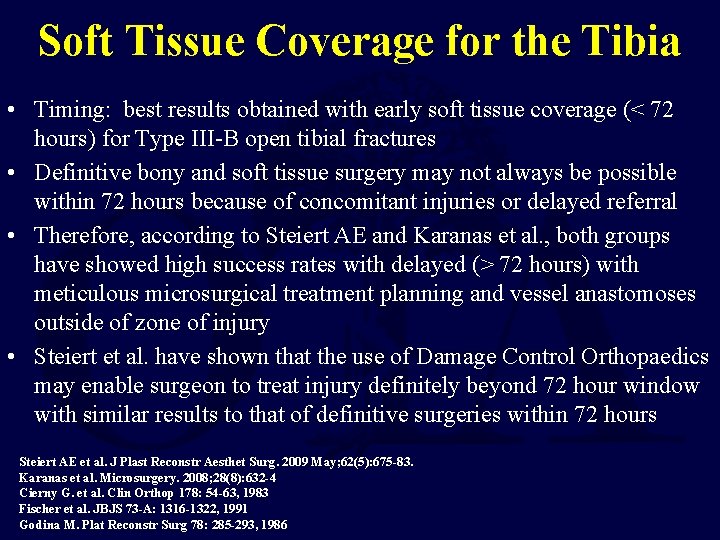 Soft Tissue Coverage for the Tibia

• Timing: best results obtained with early soft tissue coverage (< 72 hours) for Type III-B open tibial fractures

• Definitive bony and soft tissue surgery may not always be possible within 72 hours because of concomitant injuries or delayed referral

• Therefore, according to Steiert AE and Karanas et al., both groups have showed high success rates with delayed (> 72 hours) with meticulous microsurgical treatment planning and vessel anastomoses outside of zone of injury

• Steiert et al. have shown that the use of Damage Control Orthopaedics may enable surgeon to treat injury definitely beyond 72 hour window with similar results to that of definitive surgeries within 72 hours

Steiert AE et al. J Plast Reconstr Aesthet Surg. 2009 May;62(5):675-83.
Karanas et al. Microsurgery. 2008;28(8):632-4
Cierny G. et al. Clin Orthop 178: 54-63, 1983
Fischer et al. JBJS 73-A: 1316-1322, 1991
Godina M. Plat Reconstr Surg 78: 285-293, 1986